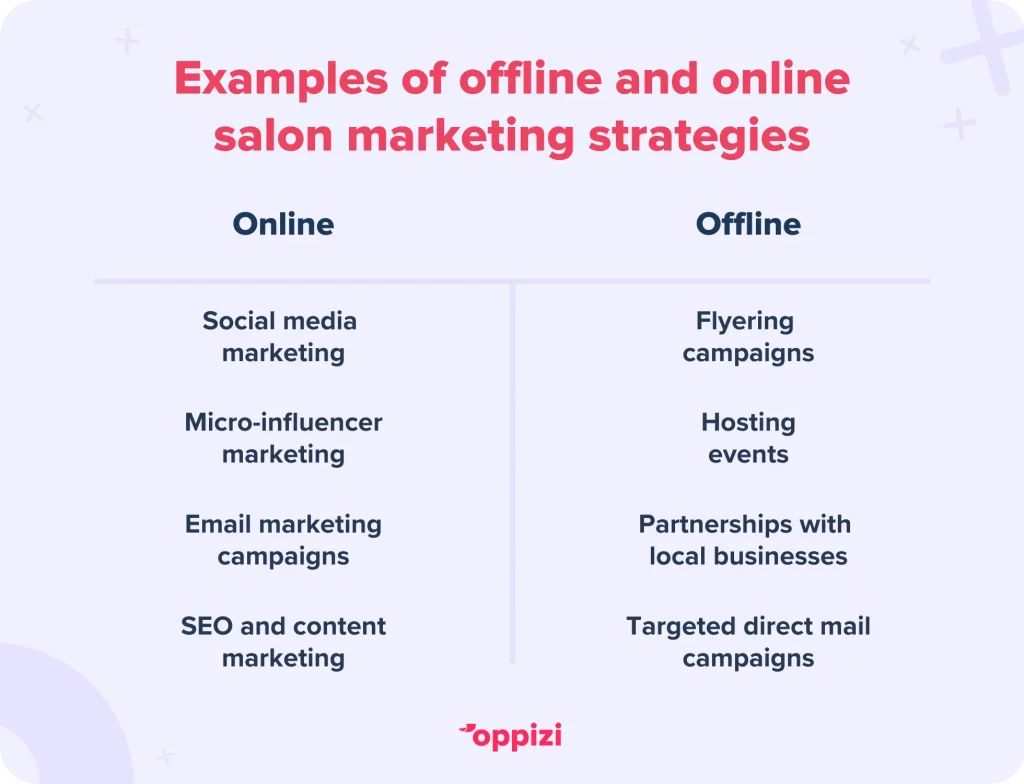 Examples of offline and online salon marketing strategies

| Online | Offline |
|---|---|
| Social media marketing | Flyering campaigns |
| Micro-influencer marketing | Hosting events |
| Email marketing campaigns | Partnerships with local businesses |
| SEO and content marketing | Targeted direct mail campaigns |

oppizi